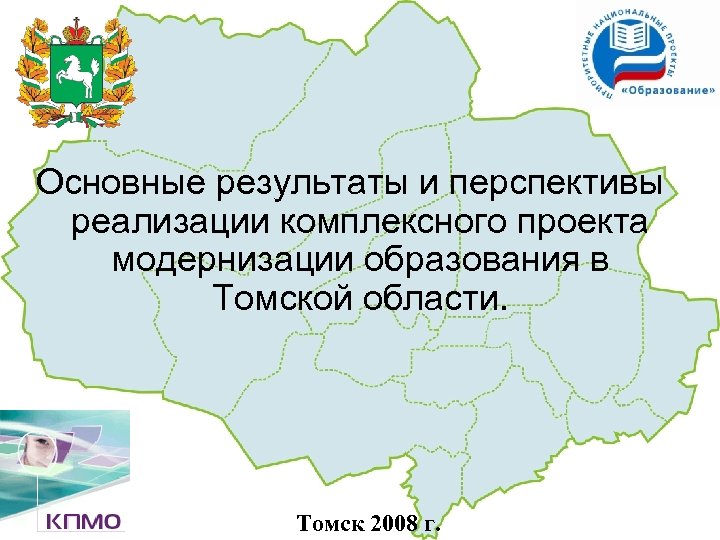 ПРИОРИТЕТНЫЕ НАЦИОНАЛЬНЫЕ ПРОЕКТЫ
«Образование»

Основные результаты и перспективы реализации комплексного проекта модернизации образования в Томской области.

КПМО

Томск 2008 г.